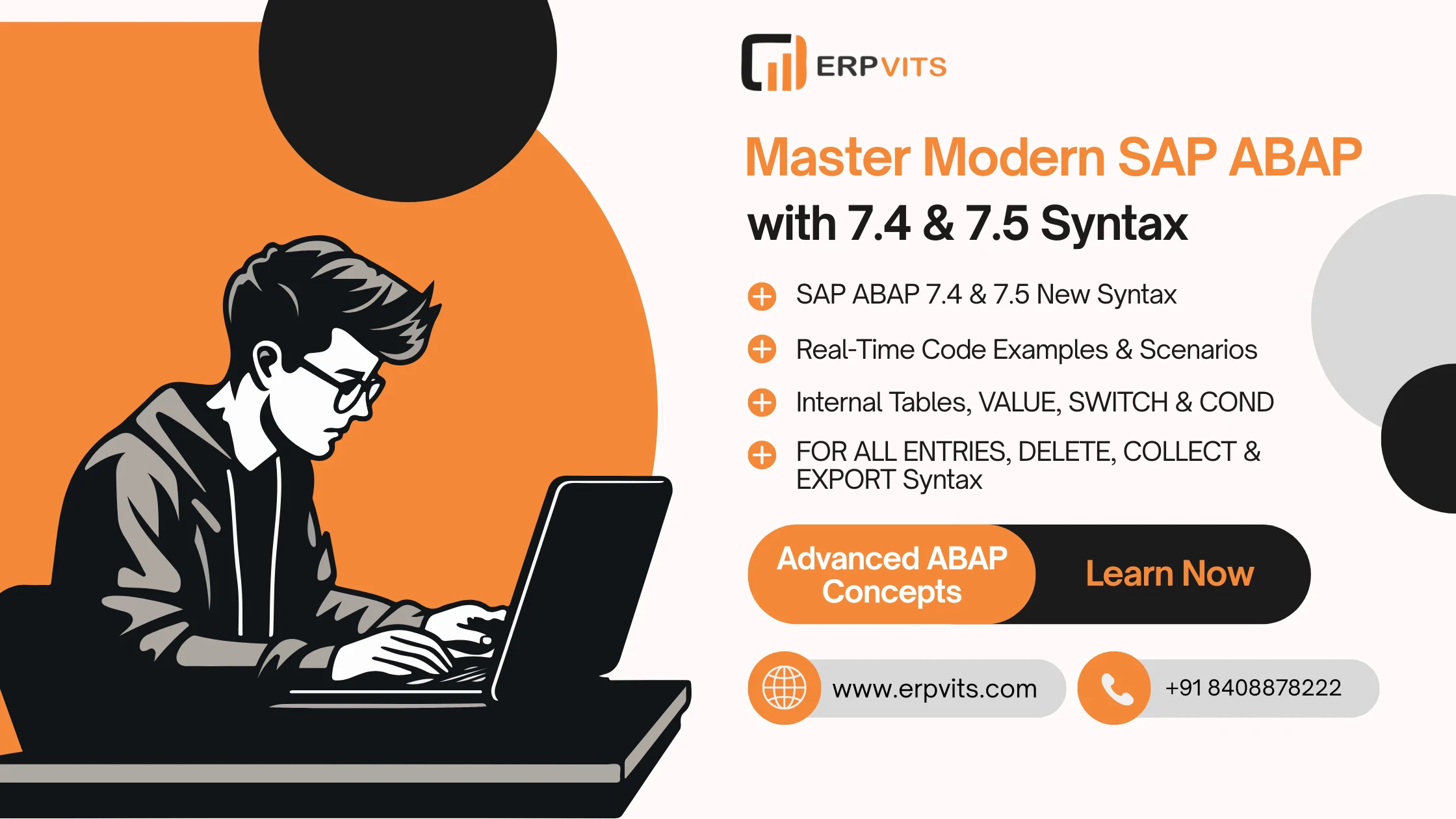 ERPVITS

Master Modern SAP ABAP
with 7.4 & 7.5 Syntax

SAP ABAP 7.4 & 7.5 New Syntax

Real-Time Code Examples & Scenarios

Internal Tables, VALUE, SWITCH & COND

FOR ALL ENTRIES, DELETE, COLLECT & EXPORT Syntax

Advanced ABAP Concepts

Learn Now

www.erpvits.com

+91 8408878222